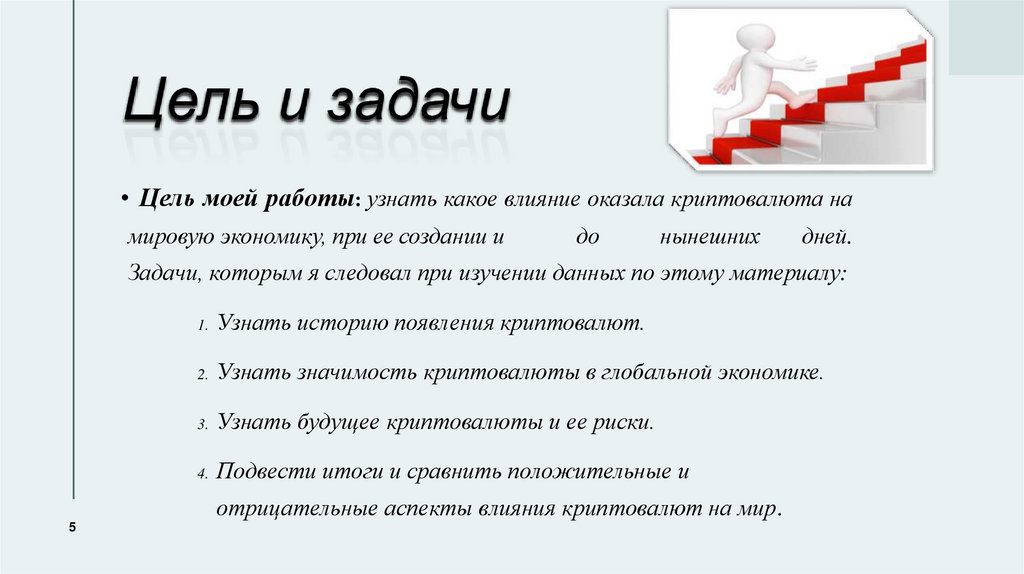 Цель и задачи

• Цель моей работы: узнать какое влияние оказала криптовалюта на мировую экономику, при ее создании и до нынешних дней. Задачи, которым я следовал при изучении данных по этому материалу:

1. Узнать историю появления криптовалют.

2. Узнать значимость криптовалюты в глобальной экономике.

3. Узнать будущее криптовалюты и ее риски.

4. Подвести итоги и сравнить положительные и отрицательные аспекты влияния криптовалют на мир.

5